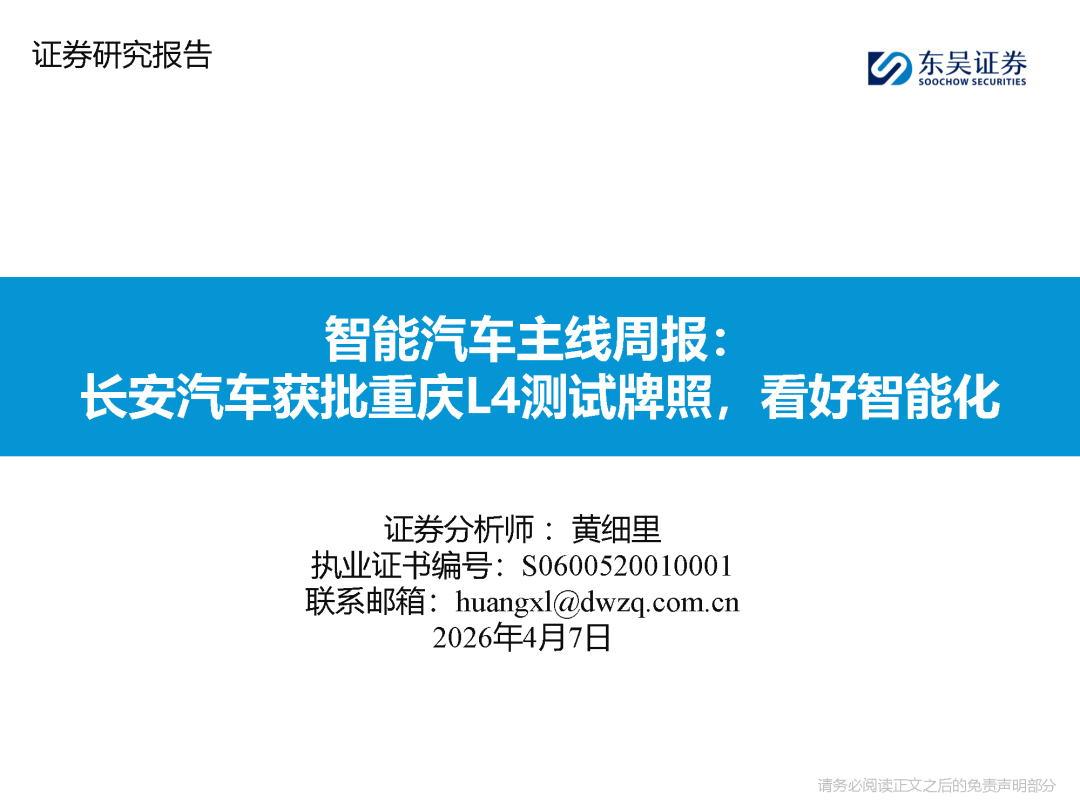 证券研究报告

东吴证券
SOOCHOW SECURITIES

智能汽车主线周报：
长安汽车获批重庆L4测试牌照，看好智能化

证券分析师： 黄细里
执业证书编号：S0600520010001
联系邮箱：huangxl@dwzq.com.cn
2026年4月7日

请务必阅读正文之后的免责声明部分